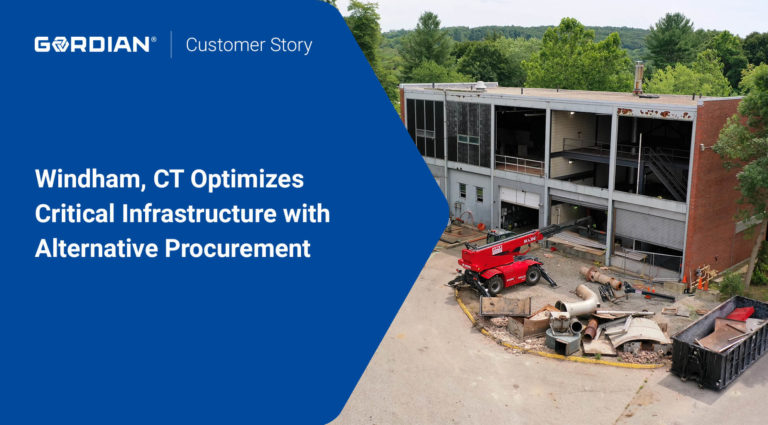 GORDIAN® | Customer Story

Windham, CT Optimizes Critical Infrastructure with Alternative Procurement